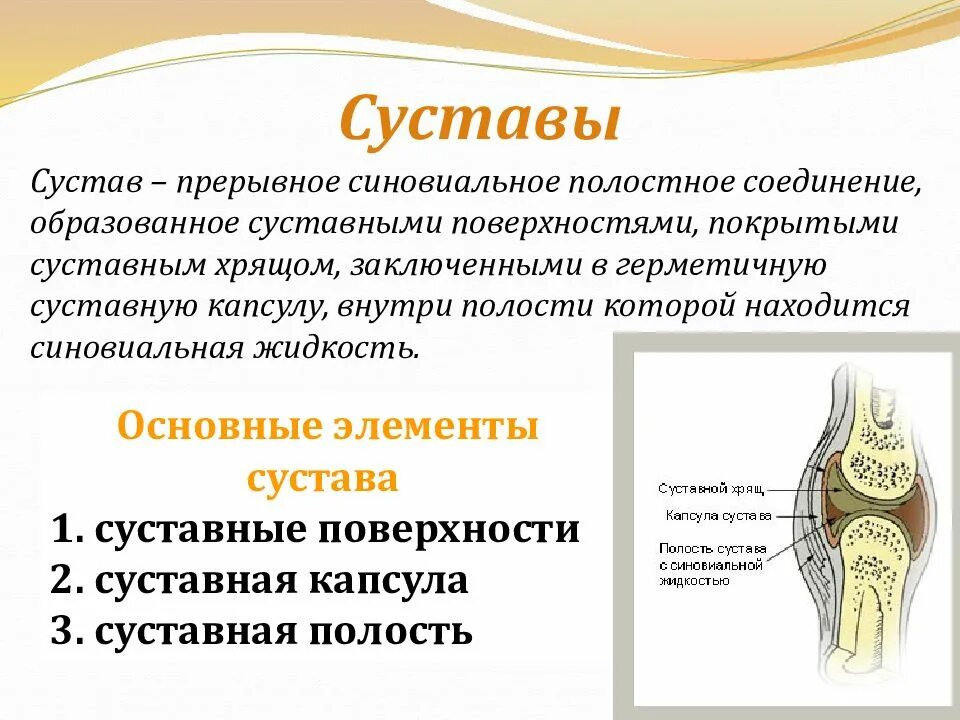 Суставы

Сустав – прерывное синовиальное полостное соединение, образованное суставными поверхностями, покрытыми суставным хрящом, заключенными в герметичную суставную капсулу, внутри полости которой находится синовиальная жидкость.

Основные элементы сустава
1. суставные поверхности
2. суставная капсула
3. суставная полость

Суставной хрящ
Капсула сустава
Полость сустава с синовиальной жидкостью